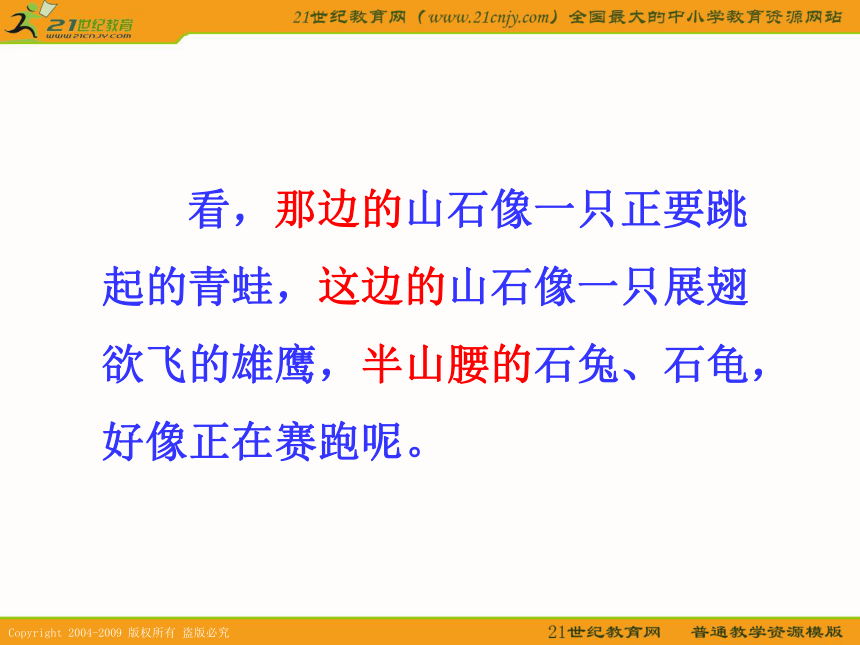 21世纪教育
www.21cnjy.com

21世纪教育网（www.21cnjy.com）全国最大的中小学教育资源网站

看，那边的山石像一只正要跳起的青蛙，这边的山石像一只展翅欲飞的雄鹰，半山腰的石兔、石龟，好像正在赛跑呢。

Copyright 2004-2009 版权所有 盗版必究

21世纪教育网　普通教学资源模版